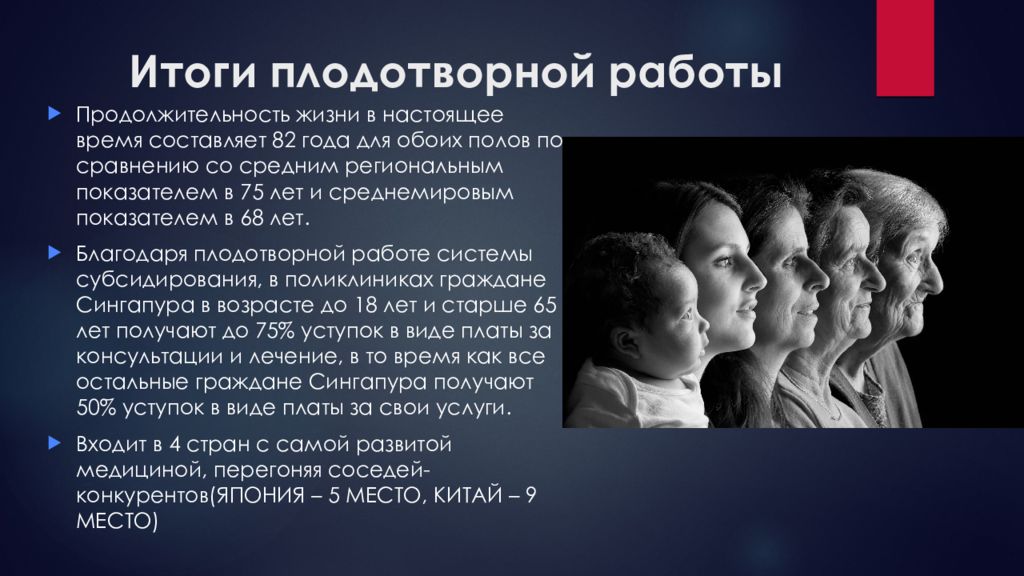 Итоги плодотворной работы

Продолжительность жизни в настоящее время составляет 82 года для обоих полов по сравнению со средним региональным показателем в 75 лет и среднемировым показателем в 68 лет.

Благодаря плодотворной работе системы субсидирования, в поликлиниках граждане Сингапура в возрасте до 18 лет и старше 65 лет получают до 75% уступок в виде платы за консультации и лечение, в то время как все остальные граждане Сингапура получают 50% уступок в виде платы за свои услуги.

Входит в 4 стран с самой развитой медициной, перегоняя соседей-конкурентов(ЯПОНИЯ – 5 МЕСТО, КИТАЙ – 9 МЕСТО)